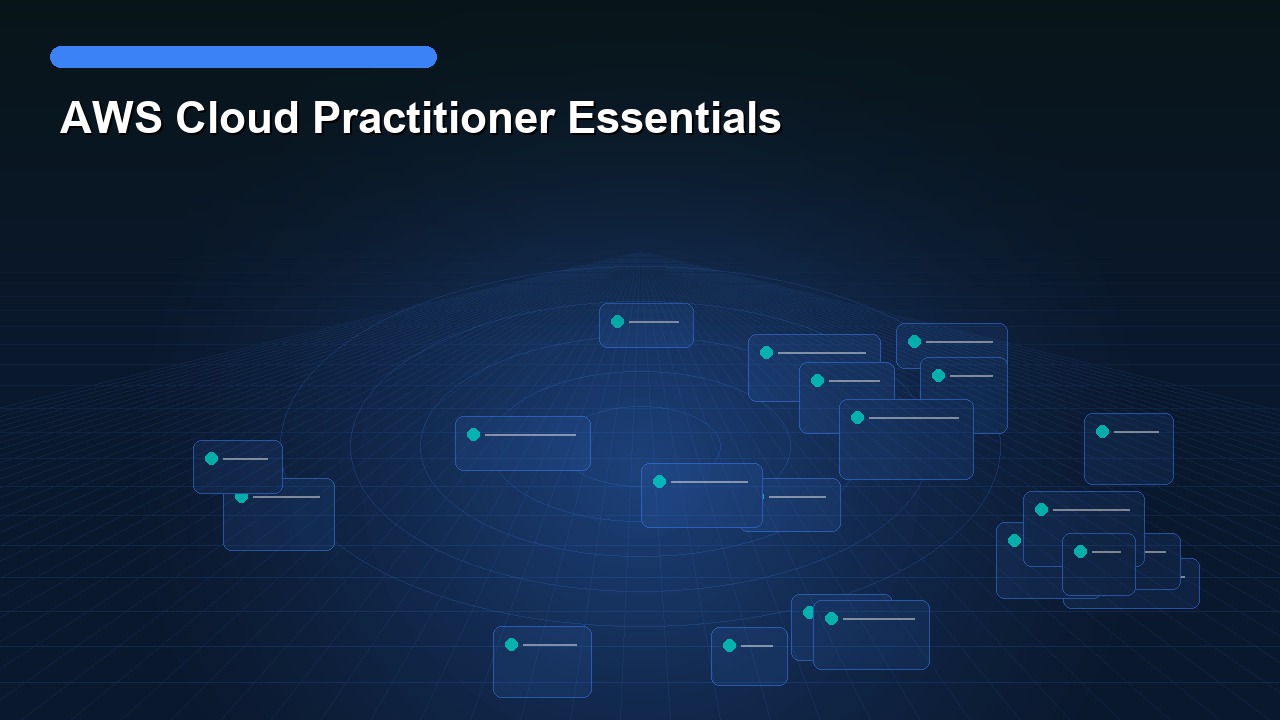 AWS Cloud Practitioner Essentials